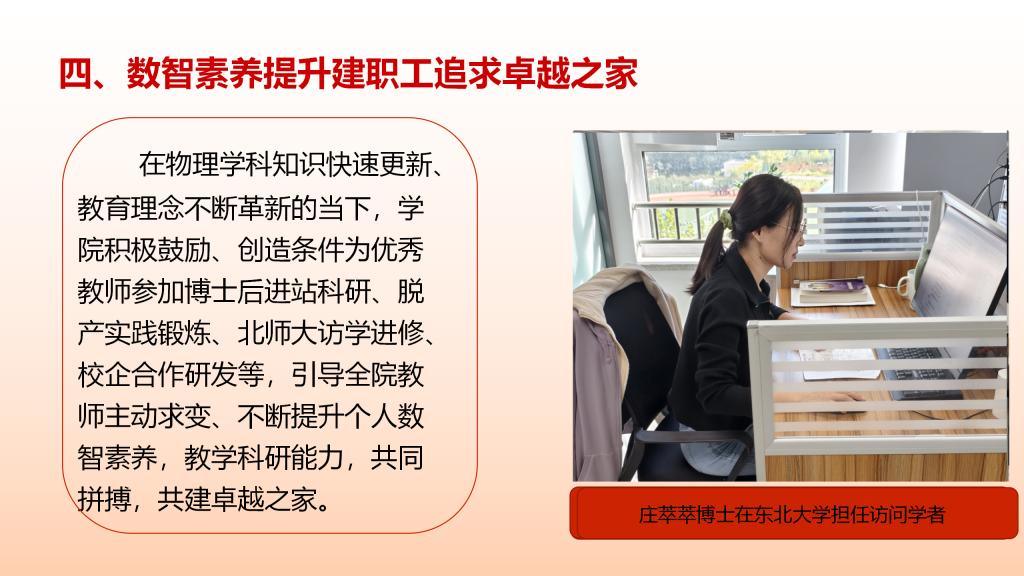 四、数智素养提升建职工追求卓越之家

在物理学科知识快速更新、教育理念不断革新的当下，学院积极鼓励、创造条件为优秀教师参加博士后进站科研、脱产实践锻炼、北师大访学进修、校企合作研发等，引导全院教师主动求变、不断提升个人数智素养，教学科研能力，共同拼搏，共建卓越之家。

庄萃萃博士在东北大学担任访问学者